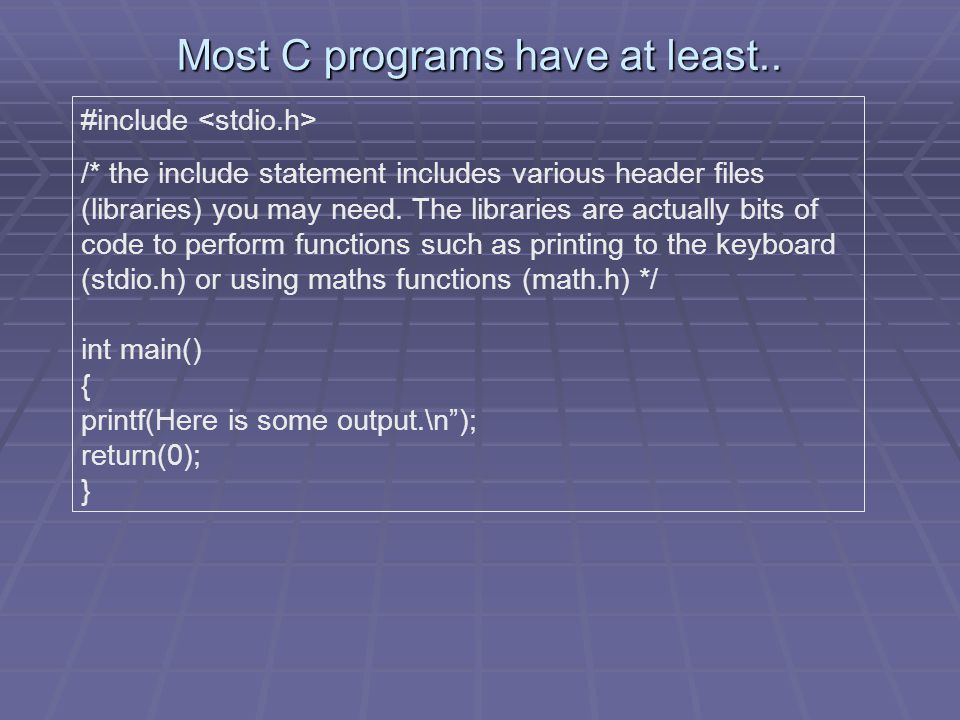 Most C programs have at least..

#include <stdio.h>

/* the include statement includes various header files (libraries) you may need. The libraries are actually bits of code to perform functions such as printing to the keyboard (stdio.h) or using maths functions (math.h) */

int main()
{
printf(Here is some output.\n”);
return(0);
}